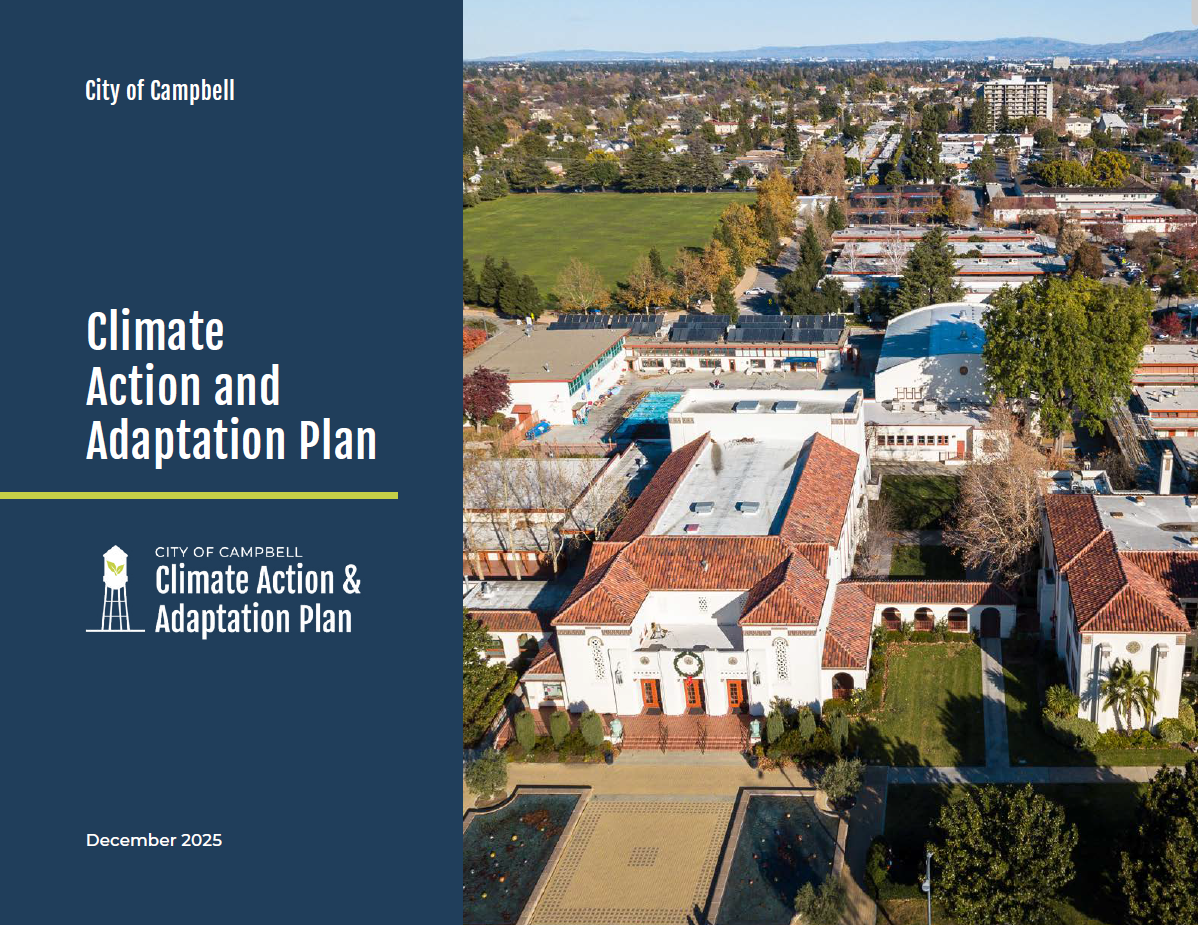 City of Campbell

Climate Action and Adaptation Plan

CITY OF CAMPBELL
Climate Action & Adaptation Plan

December 2025